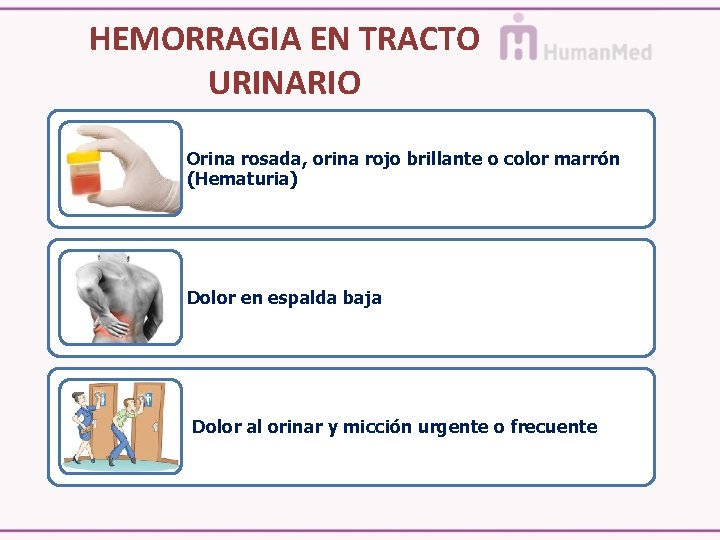 HEMORRAGIA EN TRACTO URINARIO

HumanMed

Orina rosada, orina rojo brillante o color marrón (Hematuria)

Dolor en espalda baja

Dolor al orinar y micción urgente o frecuente